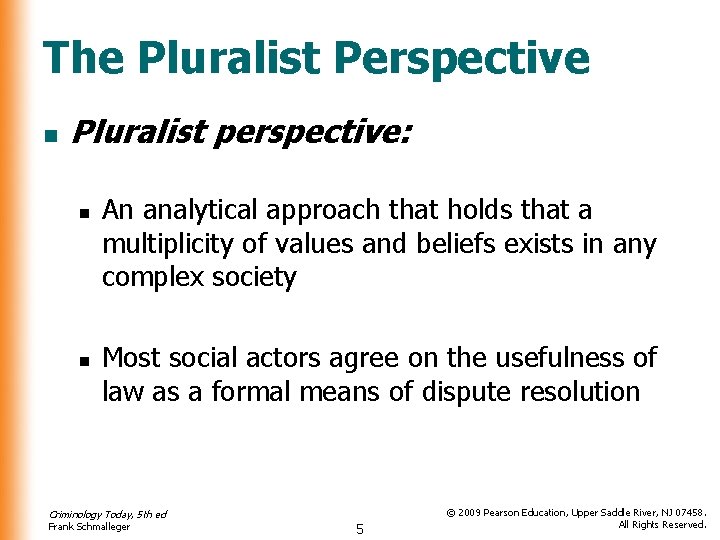 The Pluralist Perspective

Pluralist perspective:

An analytical approach that holds that a multiplicity of values and beliefs exists in any complex society

Most social actors agree on the usefulness of law as a formal means of dispute resolution

Criminology Today, 5th ed
Frank Schmalleger

5

© 2009 Pearson Education, Upper Saddle River, NJ 07458.
All Rights Reserved.